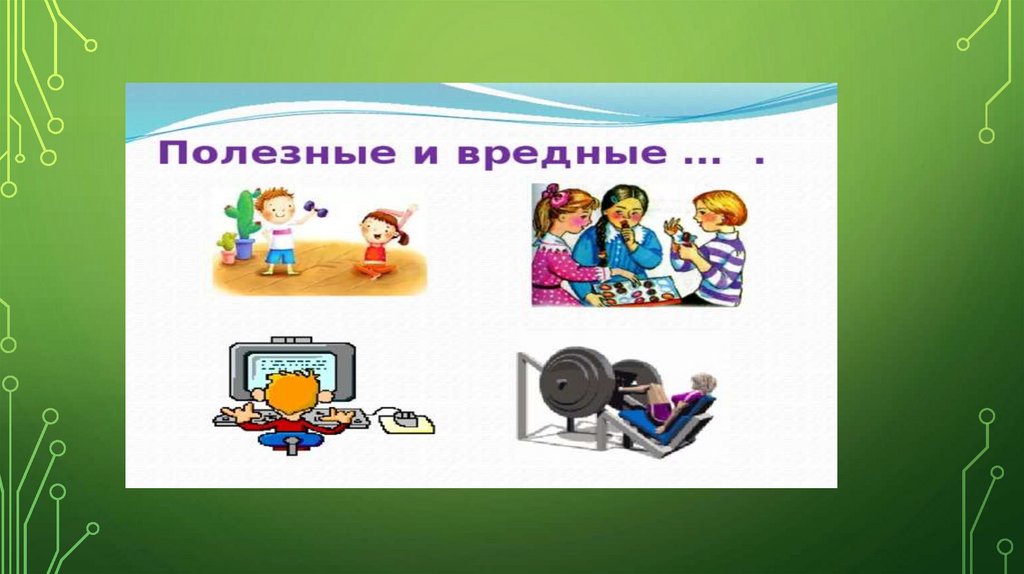 Полезные и вредные … .